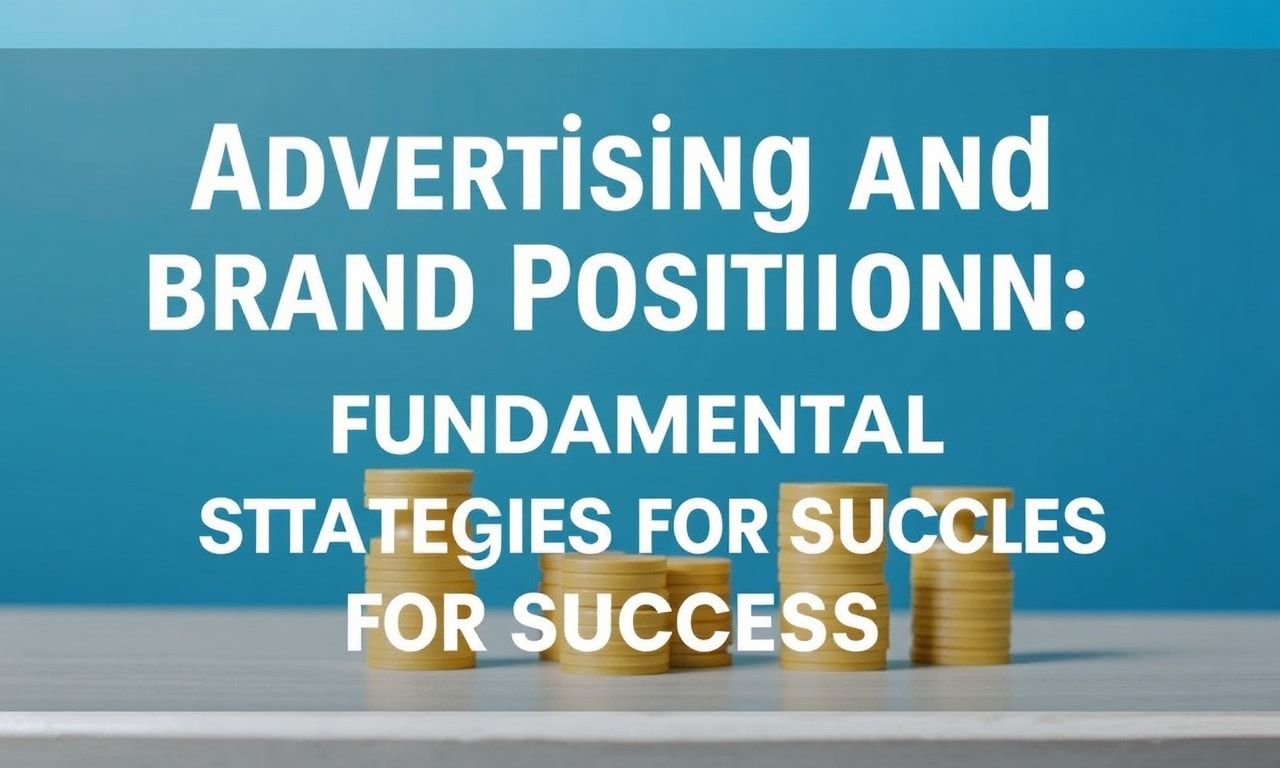 ADVERTISING AND BRAND POSITIIONN:

FUNDAMENTAL

STTATEGIES FOR SUCCLES FOR SUCCESS